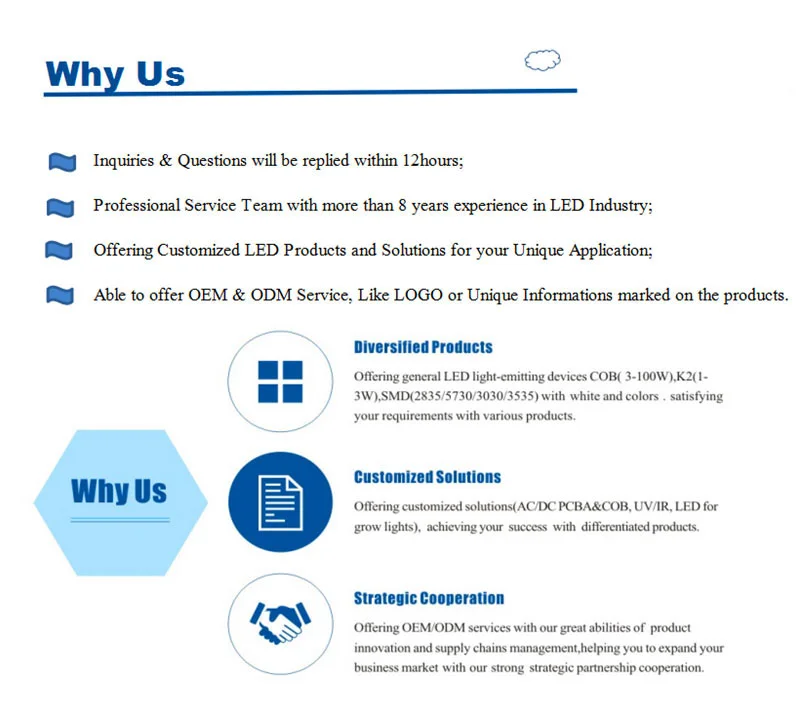 Why Us

Inquiries & Questions will be replied within 12hours;

Professional Service Team with more than 8 years experience in LED Industry;

Offering Customized LED Products and Solutions for your Unique Application;

Able to offer OEM & ODM Service, Like LOGO or Unique Informations marked on the products.

Why Us

Diversified Products

Offering general LED light-emitting devices COB( 3-100W),K2(1-3W),SMD(2835/5730/3030/3535) with white and colors . satisfying your requirements with various products.

Customized Solutions

Offering customized solutions(AC/DC PCBA&COB, UV/IR, LED for grow lights), achieving your success with differentiated products.

Strategic Cooperation

Offering OEM/ODM services with our great abilities of product innovation and supply chains management,helping you to expand your business market with our strong strategic partnership cooperation.